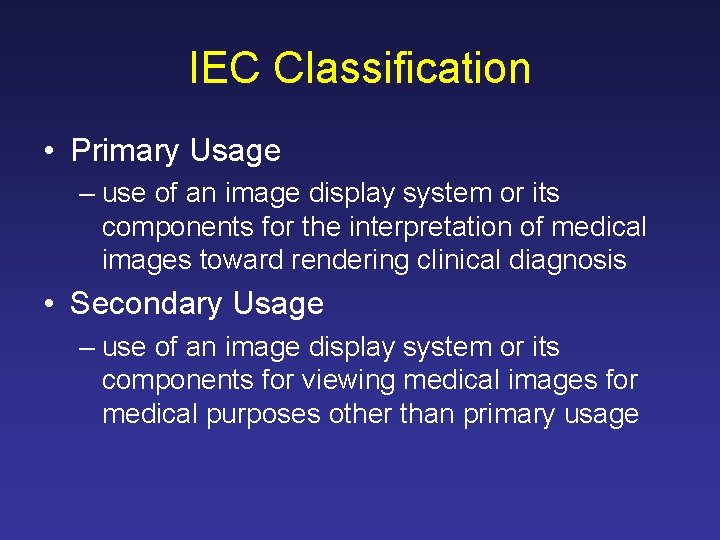 IEC Classification

• Primary Usage
– use of an image display system or its components for the interpretation of medical images toward rendering clinical diagnosis

• Secondary Usage
– use of an image display system or its components for viewing medical images for medical purposes other than primary usage